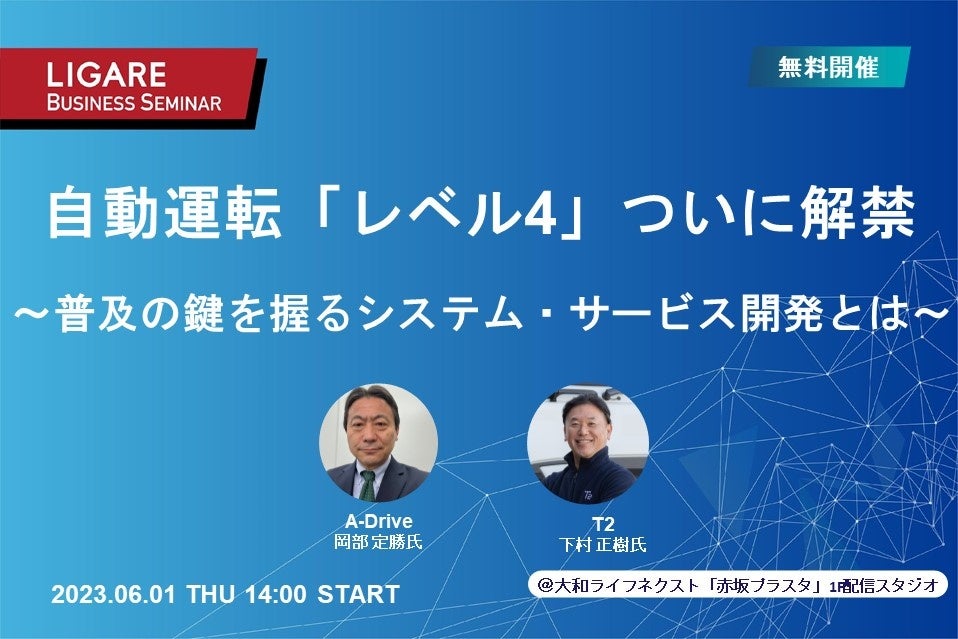 LIGARE
BUSINESS SEMINAR

無料開催

自動運転「レベル4」ついに解禁

～普及の鍵を握るシステム・サービス開発とは～

A-Drive
岡部 定勝氏

T2
下村 正樹氏

2023.06.01 THU 14:00 START

@大和ライフネクスト「赤坂プラスタ」1F配信スタジオ